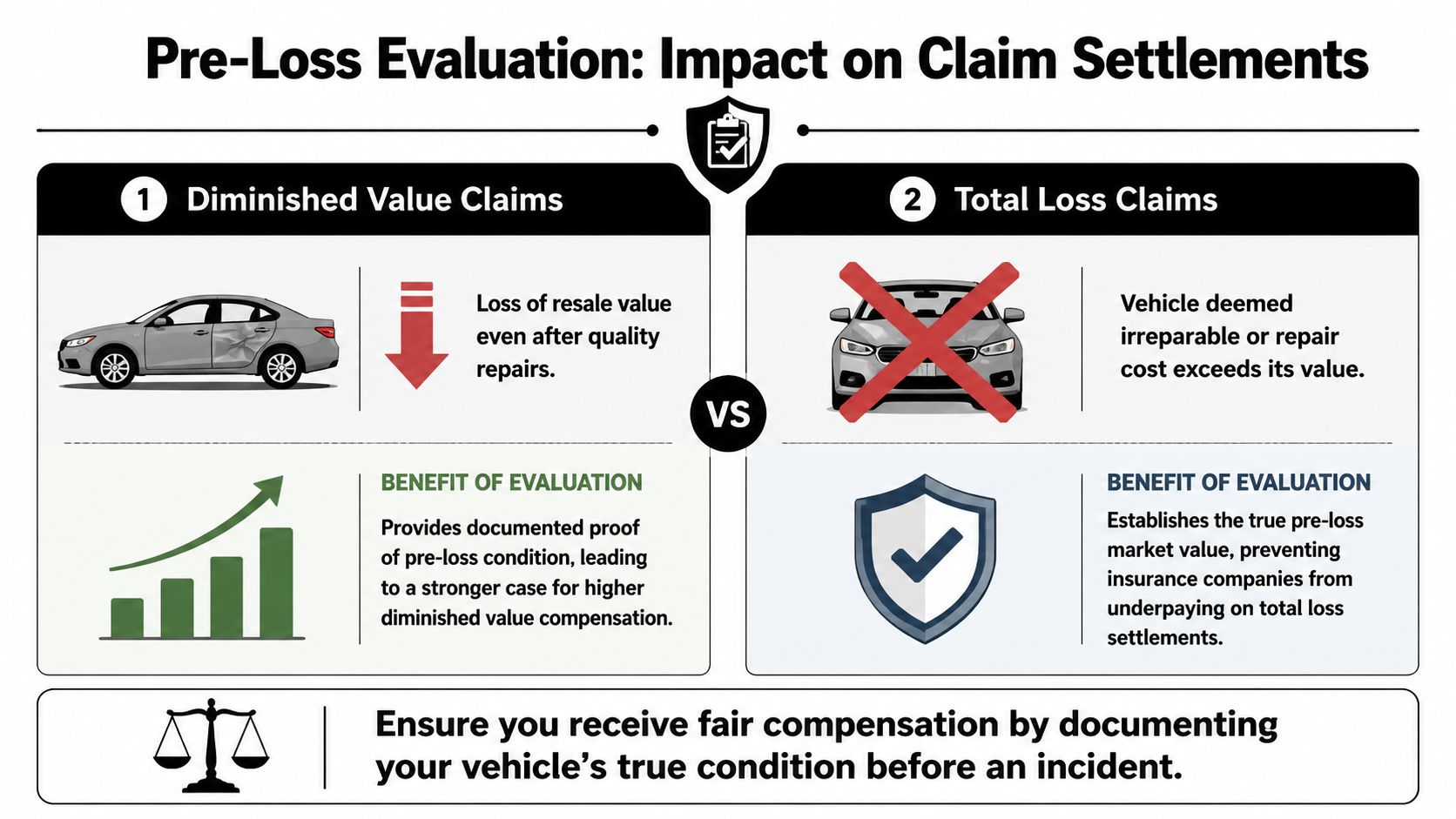 Pre-Loss Evaluation: Impact on Claim Settlements

1 Diminished Value Claims

Loss of resale value even after quality repairs.

BENEFIT OF EVALUATION

Provides documented proof of pre-loss condition, leading to a stronger case for higher diminished value compensation.

VS

2 Total Loss Claims

Vehicle deemed irreparable or repair cost exceeds its value.

BENEFIT OF EVALUATION

Establishes the true pre-loss market value, preventing insurance companies from underpaying on total loss settlements.

Ensure you receive fair compensation by documenting your vehicle's true condition before an incident.